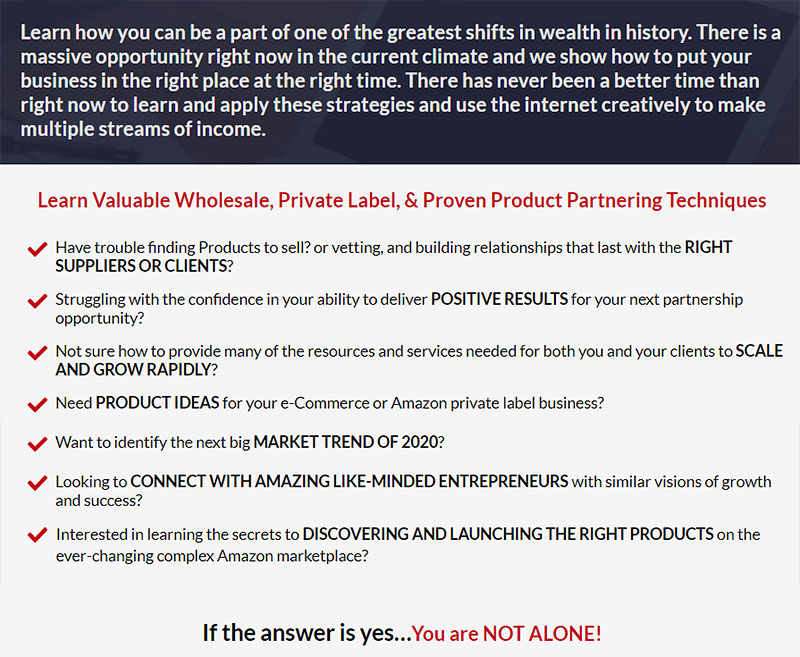 Learn how you can be a part of one of the greatest shifts in wealth in history. There is a massive opportunity right now in the current climate and we show how to put your business in the right place at the right time. There has never been a better time than right now to learn and apply these strategies and use the internet creatively to make multiple streams of income.

Learn Valuable Wholesale, Private Label, & Proven Product Partnering Techniques

Have trouble finding Products to sell? or vetting, and building relationships that last with the RIGHT SUPPLIERS OR CLIENTS?

Struggling with the confidence in your ability to deliver POSITIVE RESULTS for your next partnership opportunity?

Not sure how to provide many of the resources and services needed for both you and your clients to SCALE AND GROW RAPIDLY?

Need PRODUCT IDEAS for your e-Commerce or Amazon private label business?

Want to identify the next big MARKET TREND OF 2020?

Looking to CONNECT WITH AMAZING LIKE-MINDED ENTREPRENEURS with similar visions of growth and success?

Interested in learning the secrets to DISCOVERING AND LAUNCHING THE RIGHT PRODUCTS on the ever-changing complex Amazon marketplace?

If the answer is yes...You are NOT ALONE!